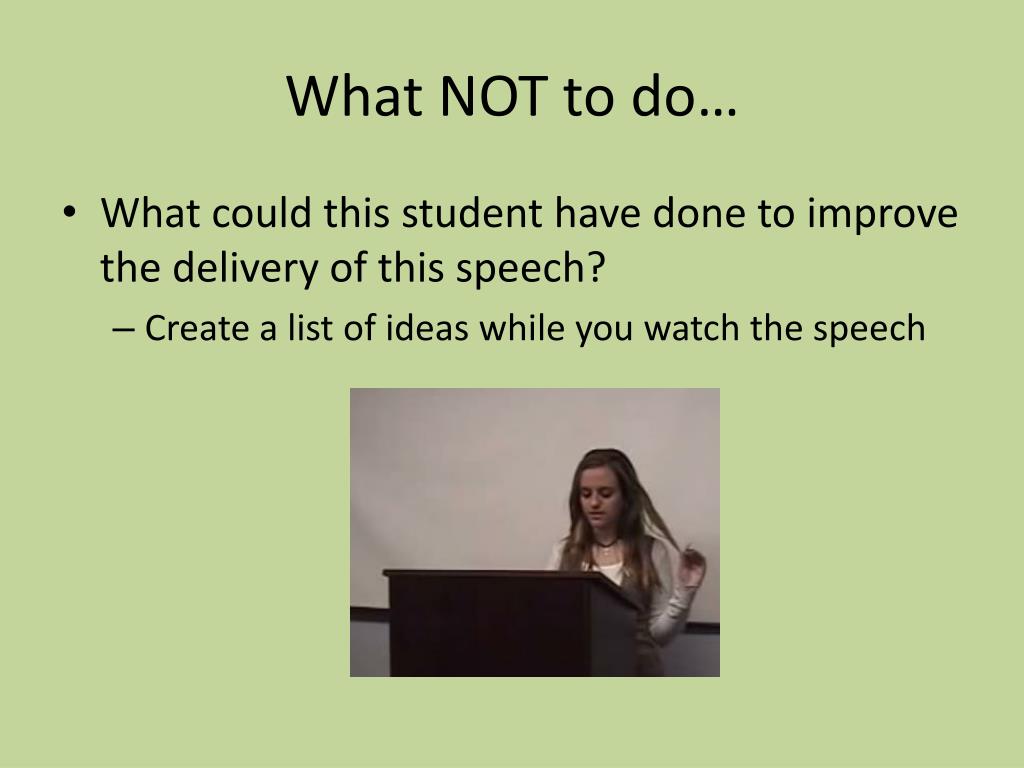 What NOT to do…

• What could this student have done to improve the delivery of this speech?
– Create a list of ideas while you watch the speech